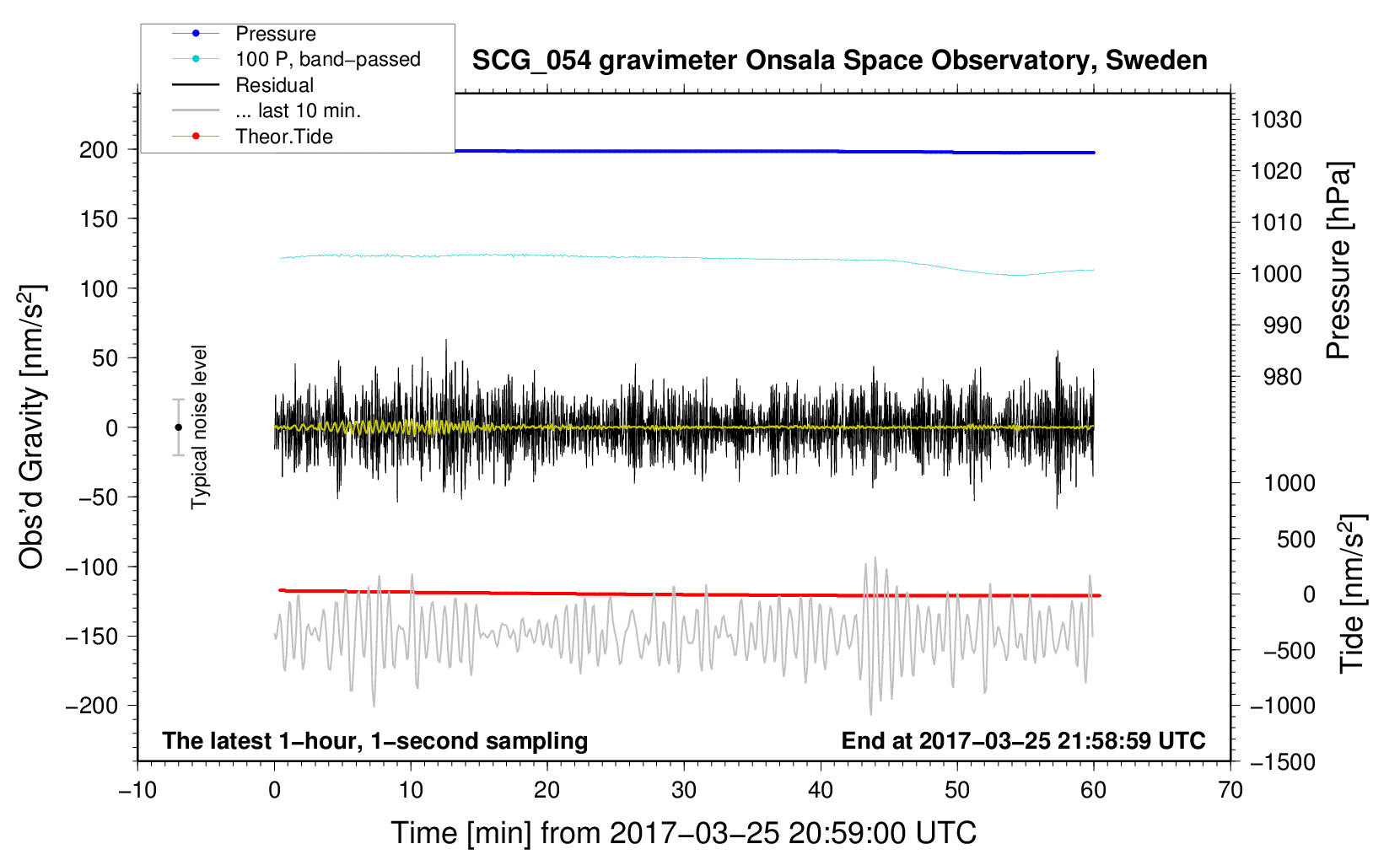 Pressure
100 P, band−passed
Residual
... last 10 min.
Theor.Tide

SCG_054 gravimeter Onsala Space Observatory, Sweden

Obs'd Gravity [nm/s$^2$]
200
150
100
50
0
−50
−100
−150
−200

Typical noise level

1030
1020
1010
1000
990
980
Pressure [hPa]

1000
500
0
−500
−1000
−1500
Tide [nm/s$^2$]

The latest 1−hour, 1−second sampling
End at 2017−03−25 21:58:59 UTC

−10
0
10
20
30
40
50
60
70
Time [min] from 2017−03−25 20:59:00 UTC